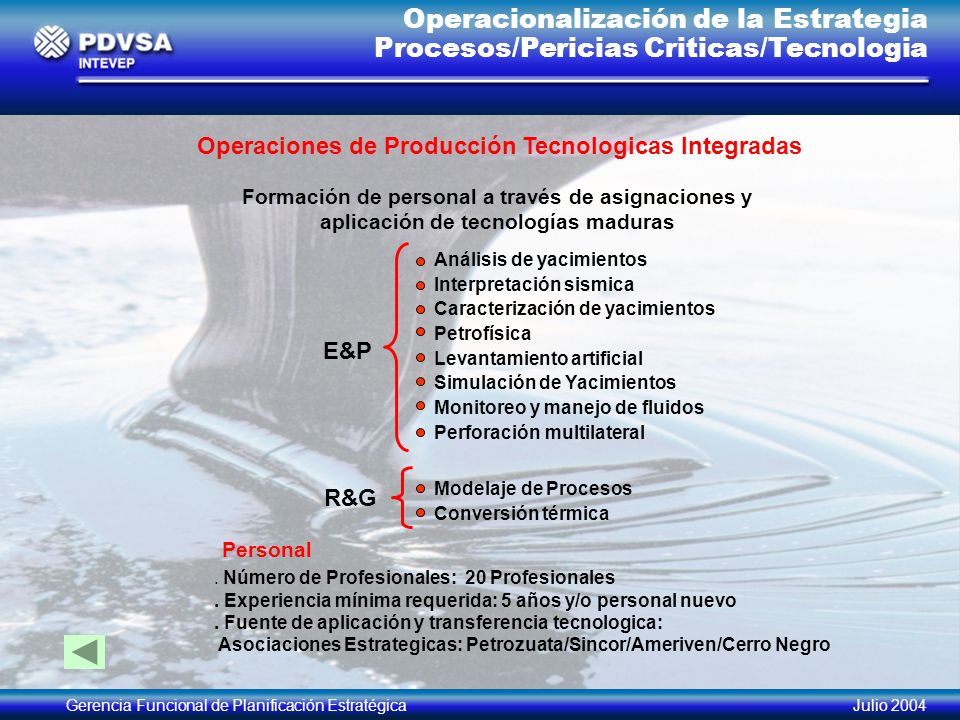 PDVSA
INTEVEP

Operacionalización de la Estrategia
Procesos/Pericias Criticas/Tecnologia

Operaciones de Producción Tecnologicas Integradas

Formación de personal a través de asignaciones y aplicación de tecnologías maduras

E&P
Análisis de yacimientos
Interpretación sismica
Caracterización de yacimientos
Petrofísica
Levantamiento artificial
Simulación de Yacimientos
Monitoreo y manejo de fluidos
Perforación multilateral

R&G
Modelaje de Procesos
Conversión térmica

Personal
. Número de Profesionales: 20 Profesionales
. Experiencia mínima requerida: 5 años y/o personal nuevo
. Fuente de aplicación y transferencia tecnologica:
Asociaciones Estrategicas: Petrozuata/Sincor/Ameriven/Cerro Negro

Gerencia Funcional de Planificación Estratégica
Julio 2004